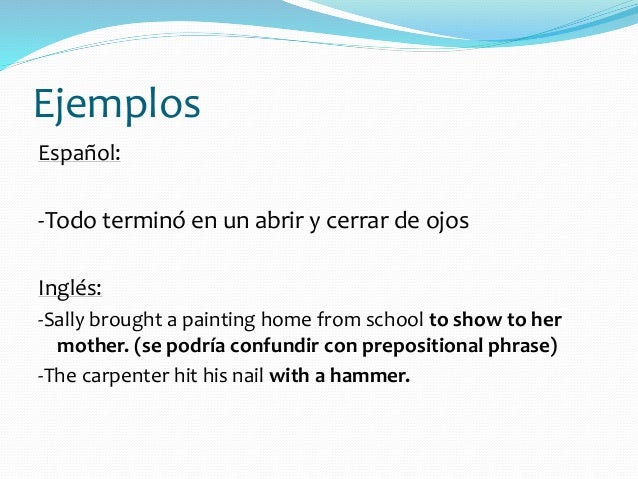 Ejemplos

Español:

-Todo terminó en un abrir y cerrar de ojos

Inglés:

-Sally brought a painting home from school to show to her mother. (se podría confundir con prepositional phrase)

-The carpenter hit his nail with a hammer.